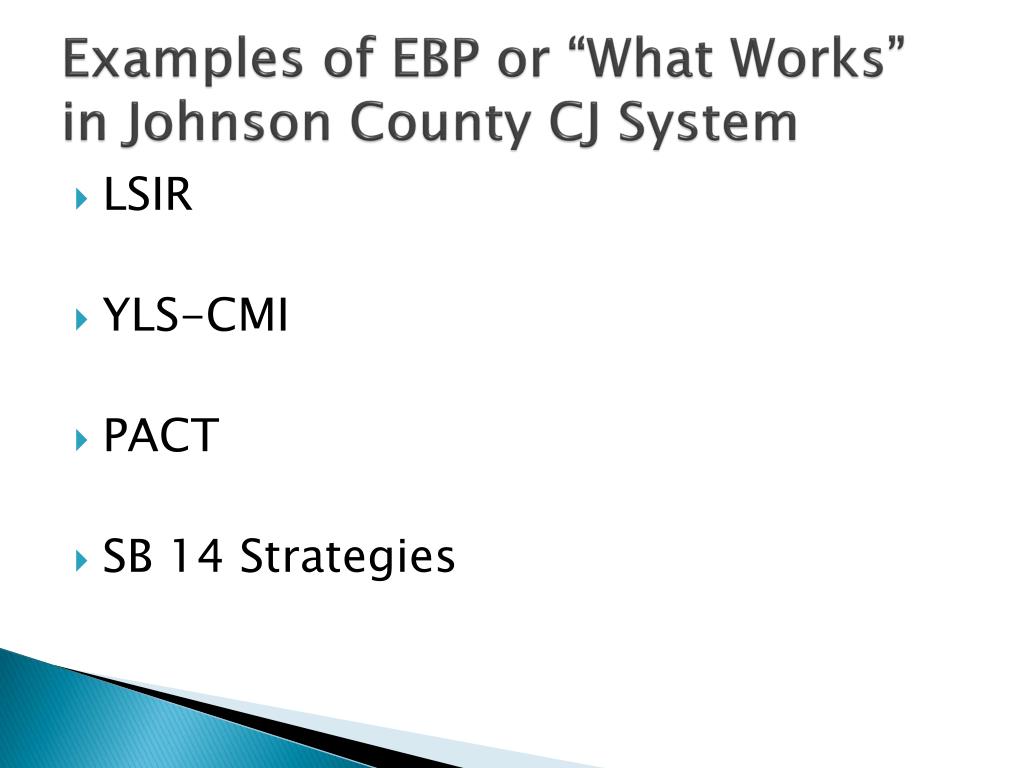 Examples of EBP or “What Works” in Johnson County CJ System

LSIR

YLS-CMI

PACT

SB 14 Strategies